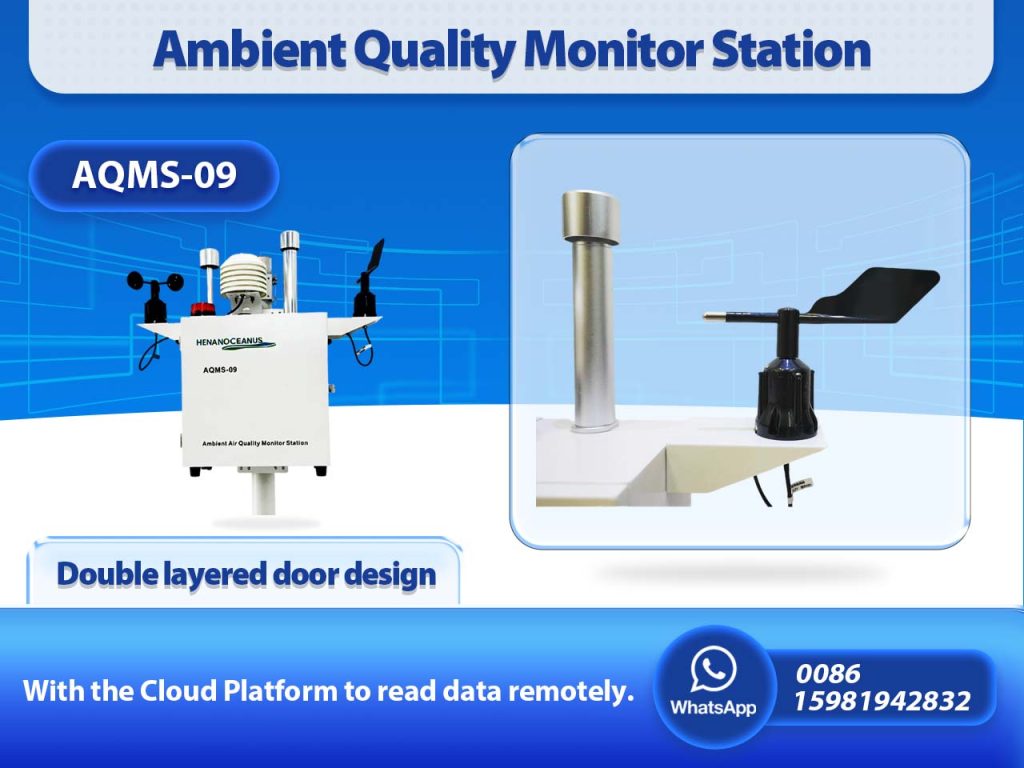 Ambient Quality Monitor Station

AQMS-09

HENANOCEANUS

AQMS-09

Ambient Air Quality Monitor Station

Double layered door design

With the Cloud Platform to read data remotely.

WhatsApp

0086
15981942832